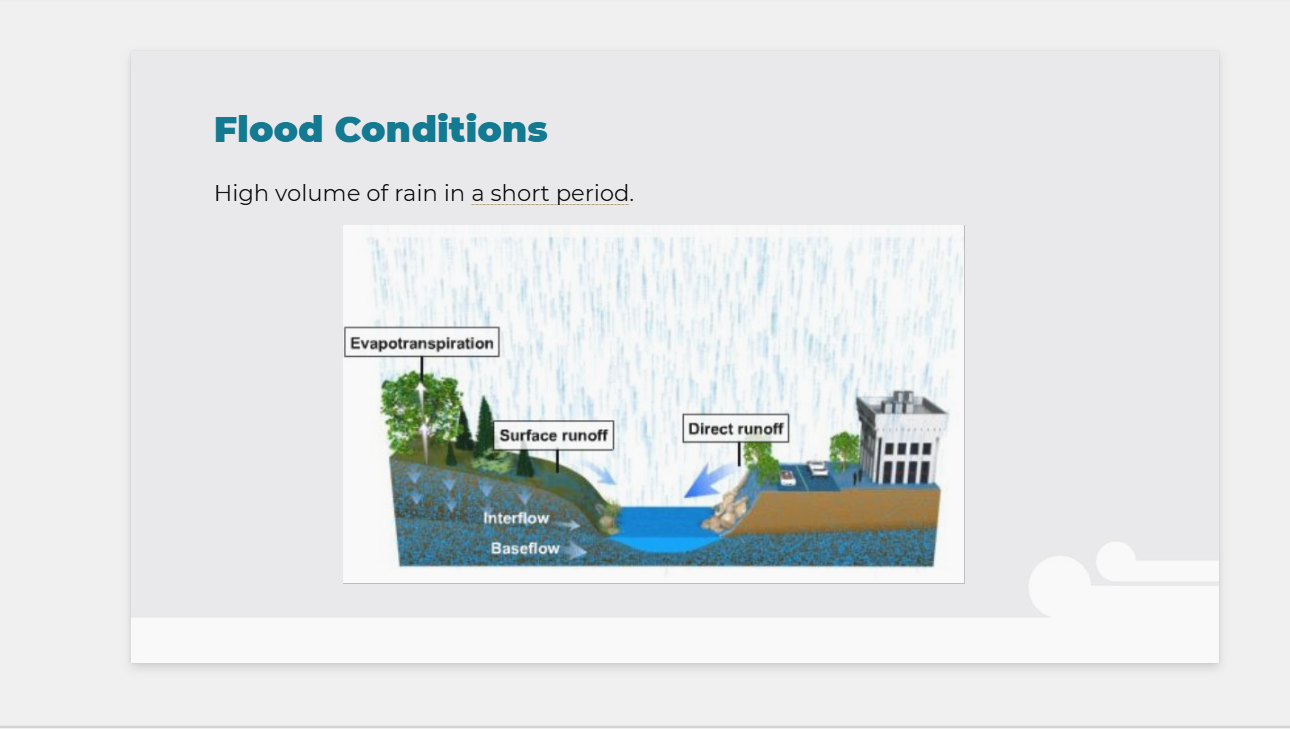 Flood Conditions

High volume of rain in a short period.

Evapotranspiration

Surface runoff

Direct runoff

Interflow

Baseflow